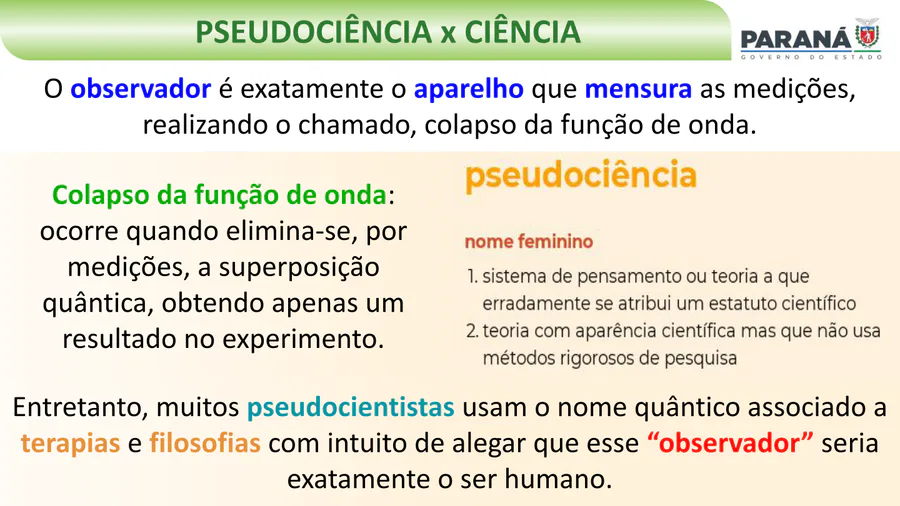 PSEUDOCIÊNCIA x CIÊNCIA

PARANÁ
GOVERNO DO ESTADO

O observador é exatamente o aparelho que mensura as medições, realizando o chamado, colapso da função de onda.

Colapso da função de onda: ocorre quando elimina-se, por medições, a superposição quântica, obtendo apenas um resultado no experimento.

pseudociência

nome feminino

1. sistema de pensamento ou teoria a que erradamente se atribui um estatuto científico
2. teoria com aparência científica mas que não usa métodos rigorosos de pesquisa

Entretanto, muitos pseudocientistas usam o nome quântico associado a terapias e filosofias com intuito de alegar que esse "observador" seria exatamente o ser humano.